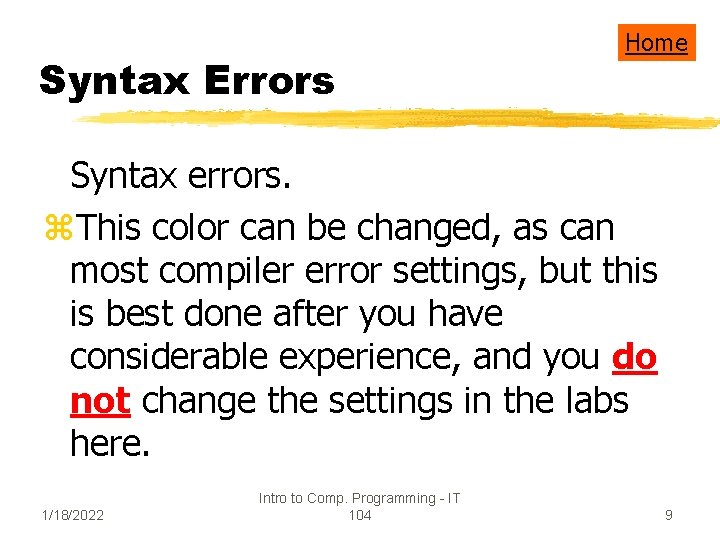 Home

Syntax Errors

Syntax errors.

⌘This color can be changed, as can most compiler error settings, but this is best done after you have considerable experience, and you do not change the settings in the labs here.

1/18/2022

Intro to Comp. Programming - IT 104

9